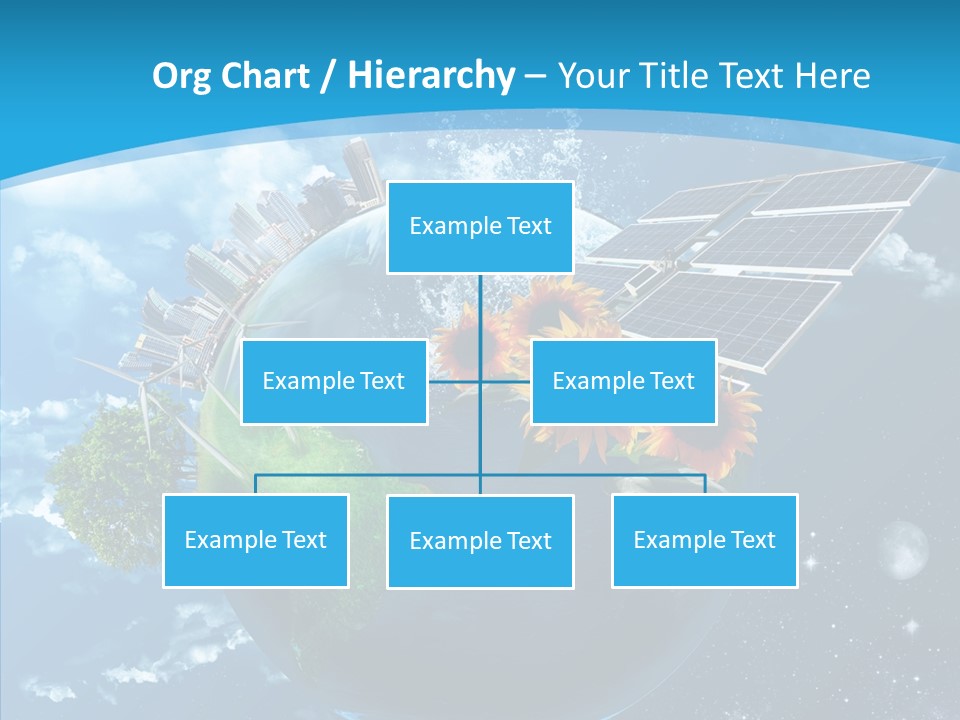 Org Chart / Hierarchy – Your Title Text Here

Example Text

Example Text

Example Text

Example Text

Example Text

Example Text